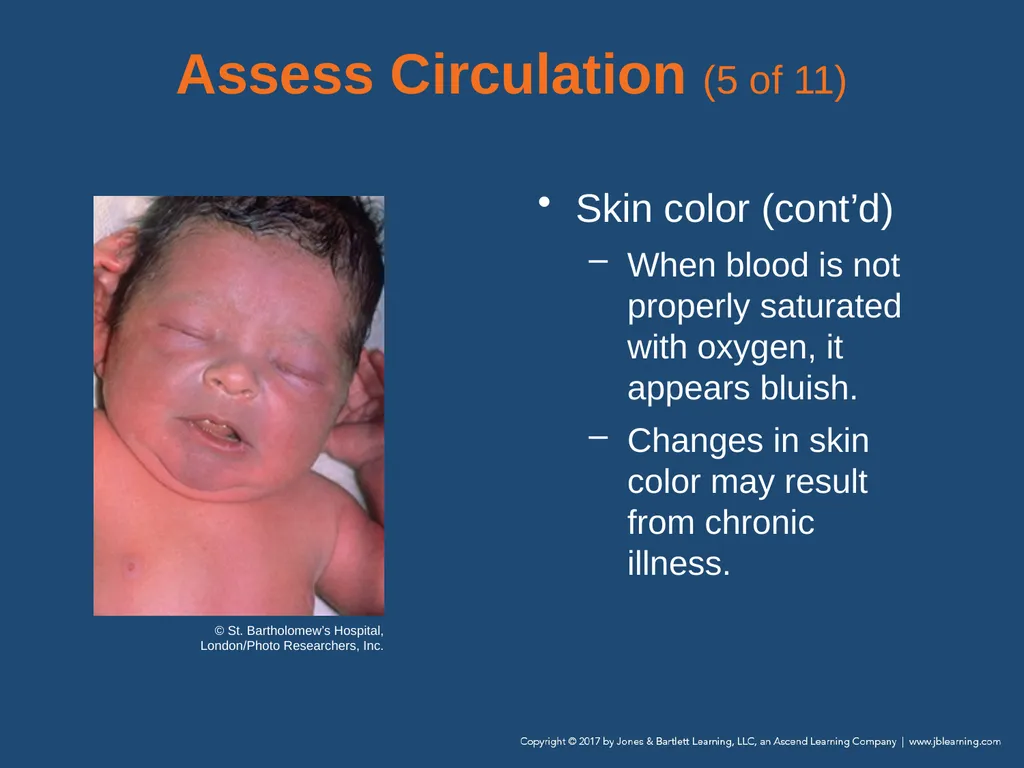 Assess Circulation (5 of 11)

© St. Bartholomew's Hospital, London/Photo Researchers, Inc.

• Skin color (cont'd)
– When blood is not properly saturated with oxygen, it appears bluish.
– Changes in skin color may result from chronic illness.

Copyright © 2017 by Jones & Bartlett Learning, LLC, an Ascend Learning Company | www.jblearning.com